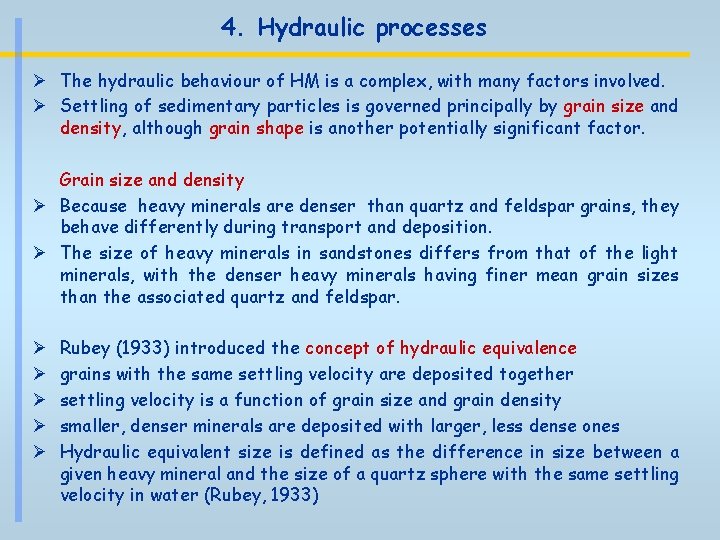 4. Hydraulic processes

➢ The hydraulic behaviour of HM is a complex, with many factors involved.
➢ Settling of sedimentary particles is governed principally by grain size and density, although grain shape is another potentially significant factor.

Grain size and density
➢ Because heavy minerals are denser than quartz and feldspar grains, they behave differently during transport and deposition.
➢ The size of heavy minerals in sandstones differs from that of the light minerals, with the denser heavy minerals having finer mean grain sizes than the associated quartz and feldspar.

➢ Rubey (1933) introduced the concept of hydraulic equivalence
➢ grains with the same settling velocity are deposited together
➢ settling velocity is a function of grain size and grain density
➢ smaller, denser minerals are deposited with larger, less dense ones
➢ Hydraulic equivalent size is defined as the difference in size between a given heavy mineral and the size of a quartz sphere with the same settling velocity in water (Rubey, 1933)